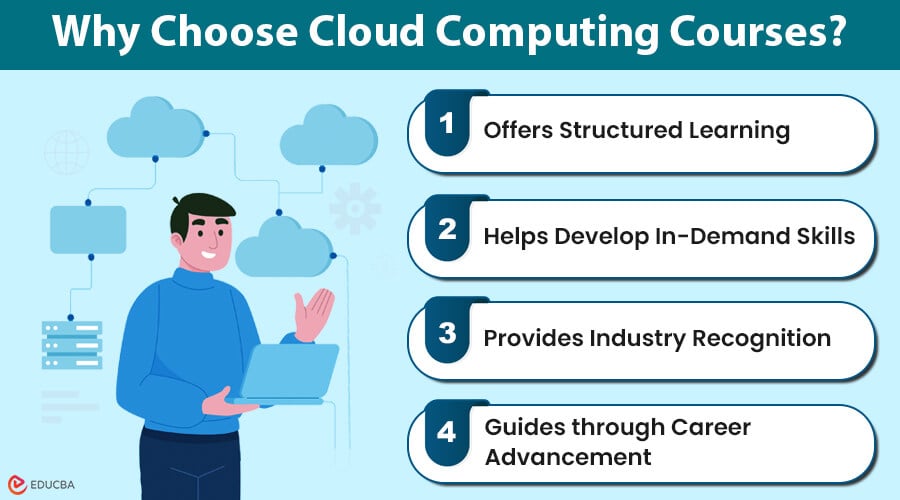 Why Choose Cloud Computing Courses?

1 Offers Structured Learning

2 Helps Develop In-Demand Skills

3 Provides Industry Recognition

4 Guides through Career Advancement

EDUCBA